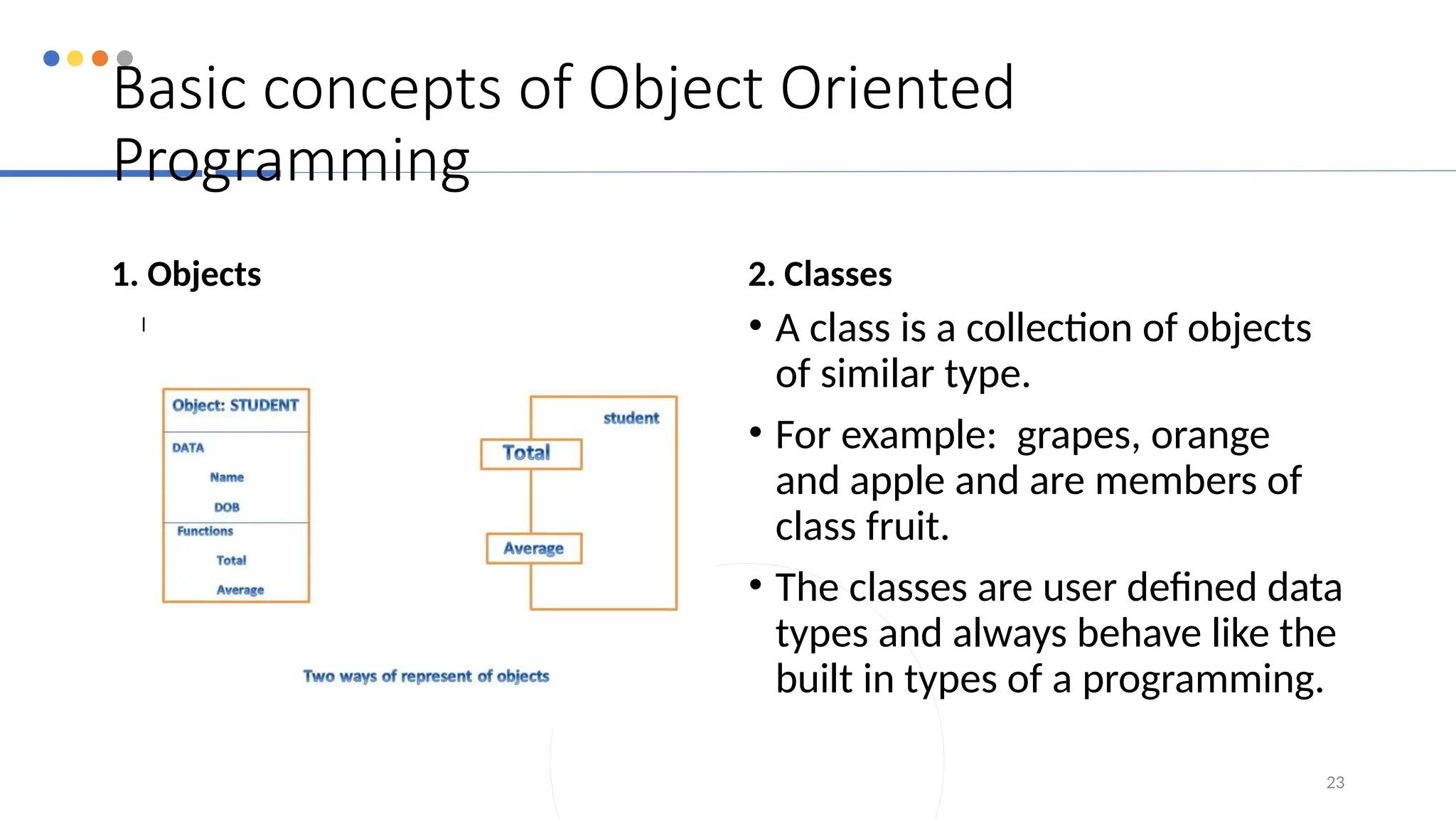 Basic concepts of Object Oriented Programming

1. Objects

Object: STUDENT
DATA
Name
DOB
Functions
Total
Average

student
Total
Average

Two ways of represent of objects

2. Classes

• A class is a collection of objects of similar type.

• For example: grapes, orange and apple and are members of class fruit.

• The classes are user defined data types and always behave like the built in types of a programming.

23